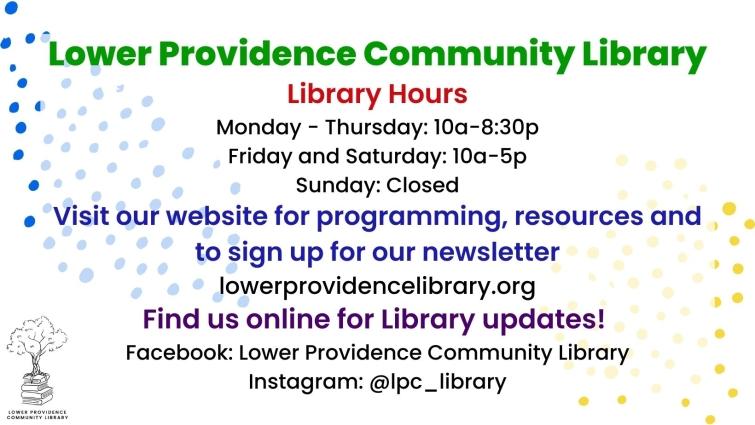 Lower Providence Community Library

Library Hours

Monday - Thursday: 10a-8:30p
Friday and Saturday: 10a-5p
Sunday: Closed

Visit our website for programming, resources and to sign up for our newsletter

lowerprovidencelibrary.org

Find us online for Library updates!

Facebook: Lower Providence Community Library
Instagram: @lpc_library

LOWER PROVIDENCE COMMUNITY LIBRARY